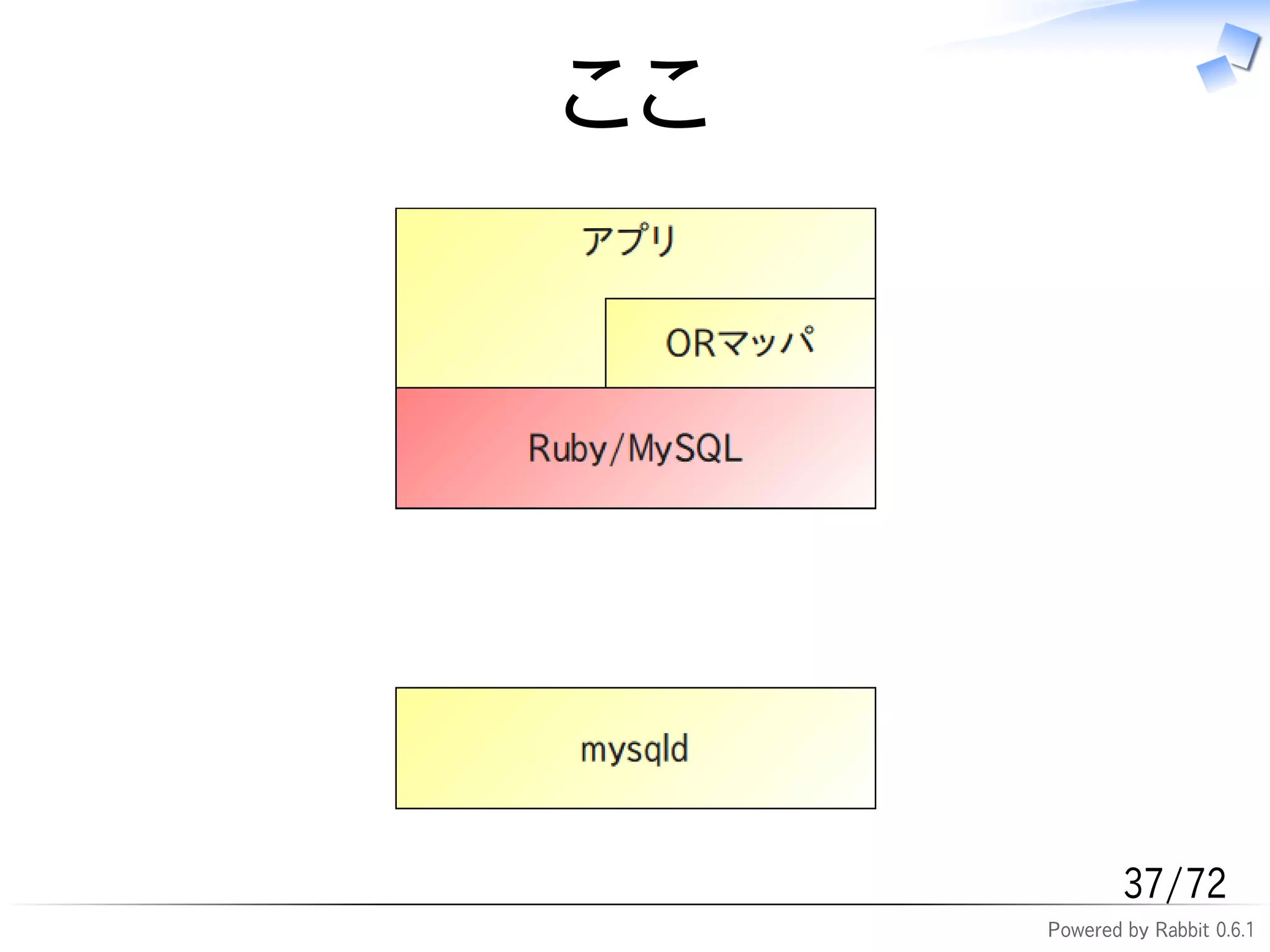 ここ

アプリ

ORマッパ

Ruby/MySQL

mysqld

37/72

Powered by Rabbit 0.6.1